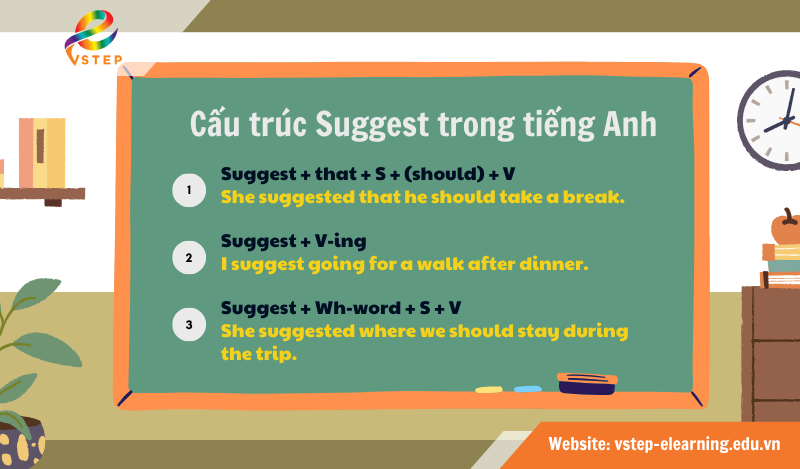 VSTEP

Cấu trúc Suggest trong tiếng Anh

1 Suggest + that + S + (should) + V
She suggested that he should take a break.

2 Suggest + V-ing
I suggest going for a walk after dinner.

3 Suggest + Wh-word + S + V
She suggested where we should stay during the trip.

Website: vstep-elearning.edu.vn